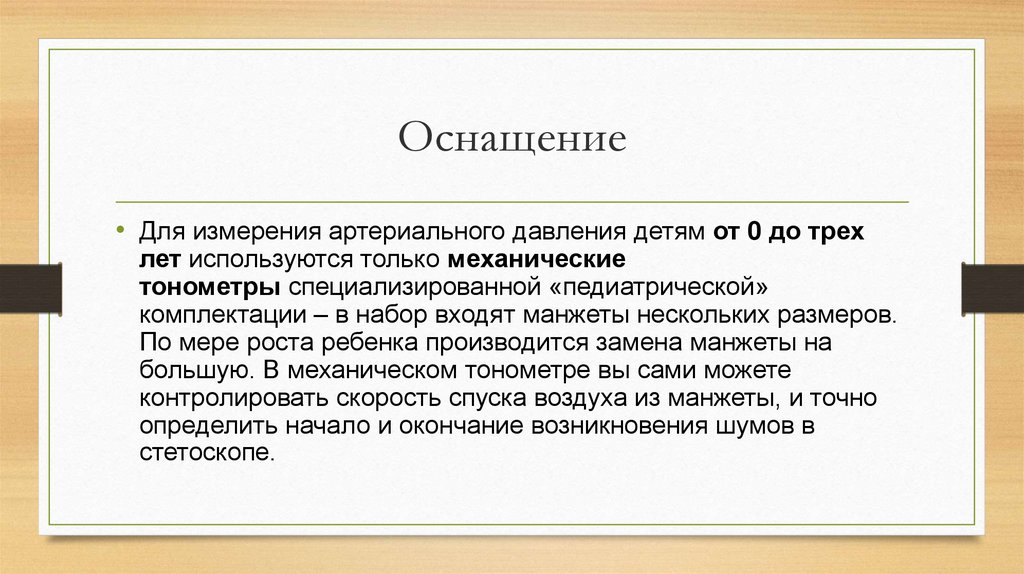 Оснащение

• Для измерения артериального давления детям от 0 до трех лет используются только механические тонометры специализированной «педиатрической» комплектации – в набор входят манжеты нескольких размеров. По мере роста ребенка производится замена манжеты на большую. В механическом тонометре вы сами можете контролировать скорость спуска воздуха из манжеты, и точно определить начало и окончание возникновения шумов в стетоскопе.